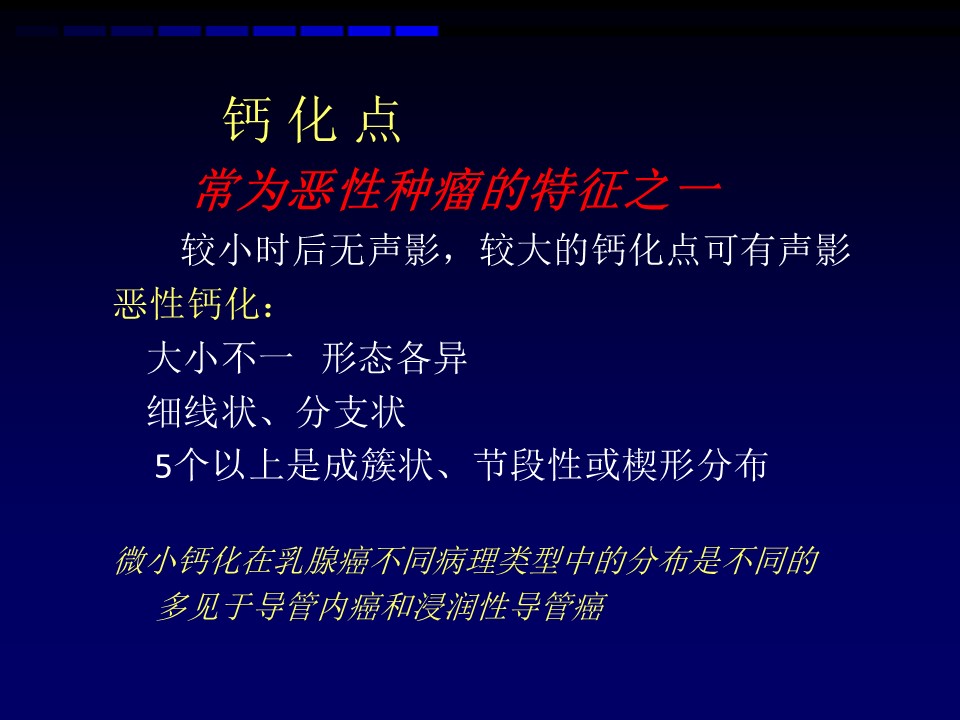 钙 化 点

常为恶性种瘤的特征之一

较小时后无声影，较大的钙化点可有声影

恶性钙化：

大小不一 形态各异

细线状、分支状

5个以上是成簇状、节段性或楔形分布

微小钙化在乳腺癌不同病理类型中的分布是不同的

多见于导管内癌和浸润性导管癌